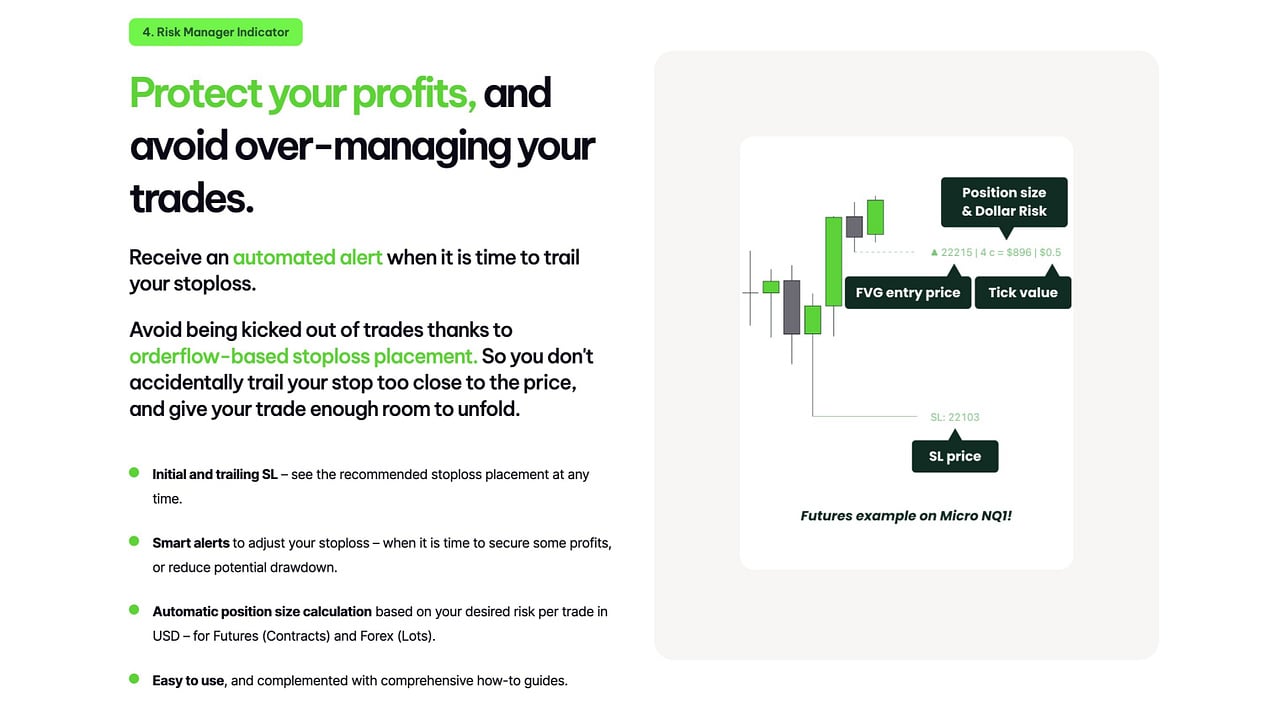 4. Risk Manager Indicator

Protect your profits, and avoid over-managing your trades.

Receive an automated alert when it is time to trail your stoploss.

Avoid being kicked out of trades thanks to orderflow-based stoploss placement. So you don't accidentally trail your stop too close to the price, and give your trade enough room to unfold.

Initial and trailing SL – see the recommended stoploss placement at any time.

Smart alerts to adjust your stoploss – when it is time to secure some profits, or reduce potential drawdown.

Automatic position size calculation based on your desired risk per trade in USD – for Futures (Contracts) and Forex (Lots).

Easy to use, and complemented with comprehensive how-to guides.

Position size & Dollar Risk

▲ 22215 | 4 c = $896 | $0.5

FVG entry price

Tick value

SL: 22103

SL price

Futures example on Micro NQ1!